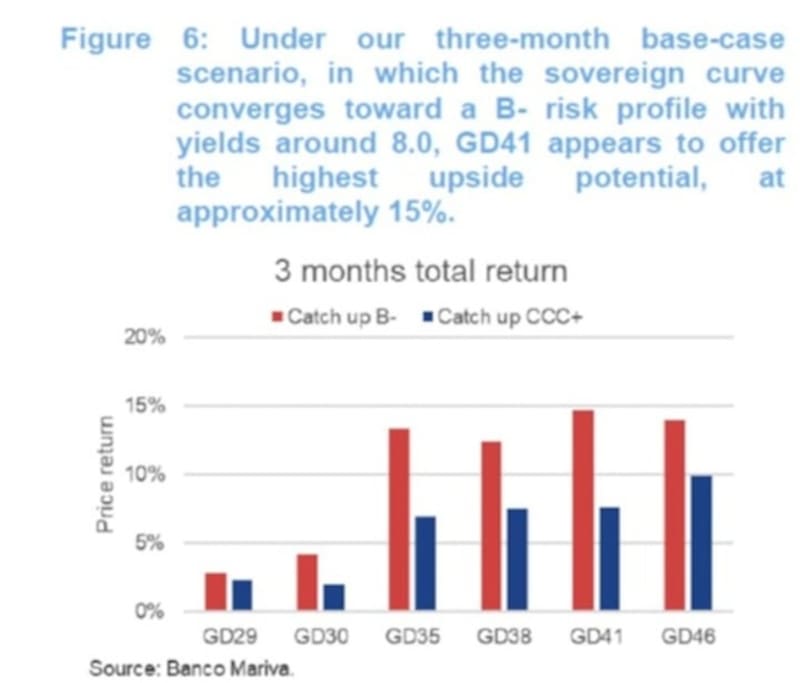 Figure 6: Under our three-month base-case scenario, in which the sovereign curve converges toward a B- risk profile with yields around 8.0, GD41 appears to offer the highest upside potential, at approximately 15%.

3 months total return

Catch up B- Catch up CCC+

Price return

20%
15%
10%
5%
0%

GD29 GD30 GD35 GD38 GD41 GD46

Source: Banco Mariva.